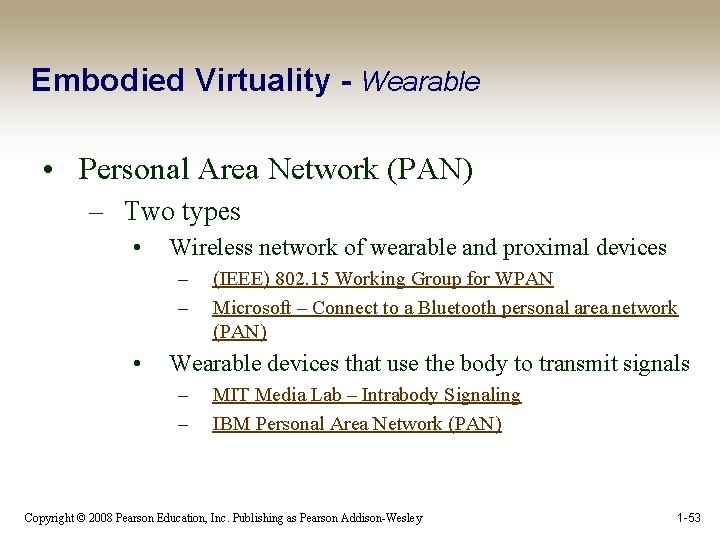 Embodied Virtuality - Wearable

• Personal Area Network (PAN)
– Two types
• Wireless network of wearable and proximal devices
– (IEEE) 802.15 Working Group for WPAN
– Microsoft – Connect to a Bluetooth personal area network (PAN)
• Wearable devices that use the body to transmit signals
– MIT Media Lab – Intrabody Signaling
– IBM Personal Area Network (PAN)

Copyright © 2008 Pearson Education, Inc. Publishing as Pearson Addison-Wesley

1-53